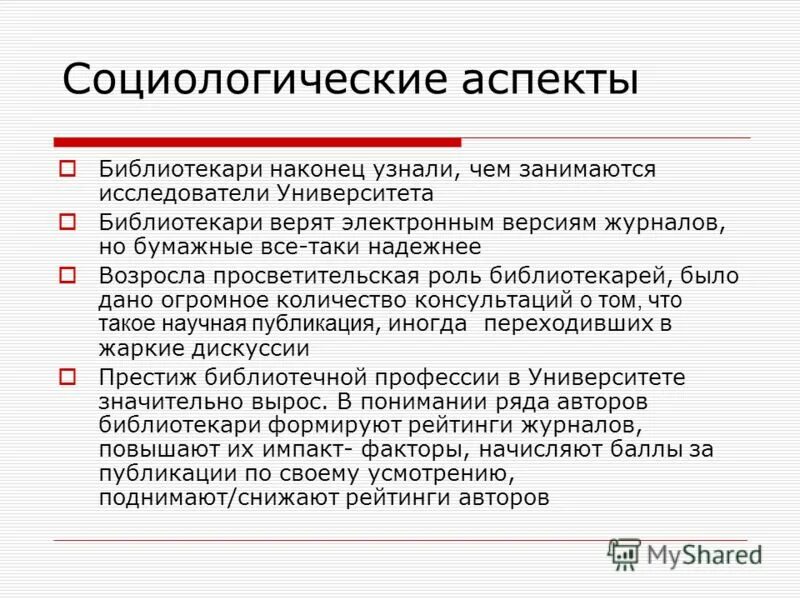 Социологические аспекты

Библиотекари наконец узнали, чем занимаются исследователи Университета

Библиотекари верят электронным версиям журналов, но бумажные все-таки надежнее

Возросла просветительская роль библиотекарей, было дано огромное количество консультаций о том, что такое научная публикация, иногда переходивших в жаркие дискуссии

Престиж библиотечной профессии в Университете значительно вырос. В понимании ряда авторов библиотекари формируют рейтинги журналов, повышают их импакт- факторы, начисляют баллы за публикации по своему усмотрению, поднимают/снижают рейтинги авторов

MyShared